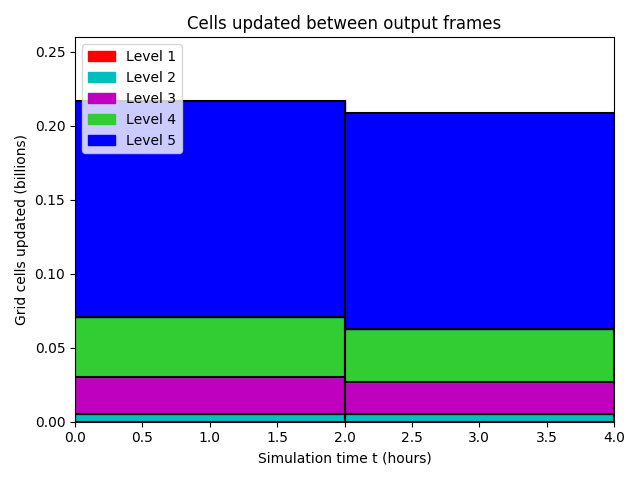 Cells updated between output frames

Level 1
Level 2
Level 3
Level 4
Level 5

Grid cells updated (billions)

0.25
0.20
0.15
0.10
0.05
0.00

0.0 0.5 1.0 1.5 2.0 2.5 3.0 3.5 4.0

Simulation time t (hours)